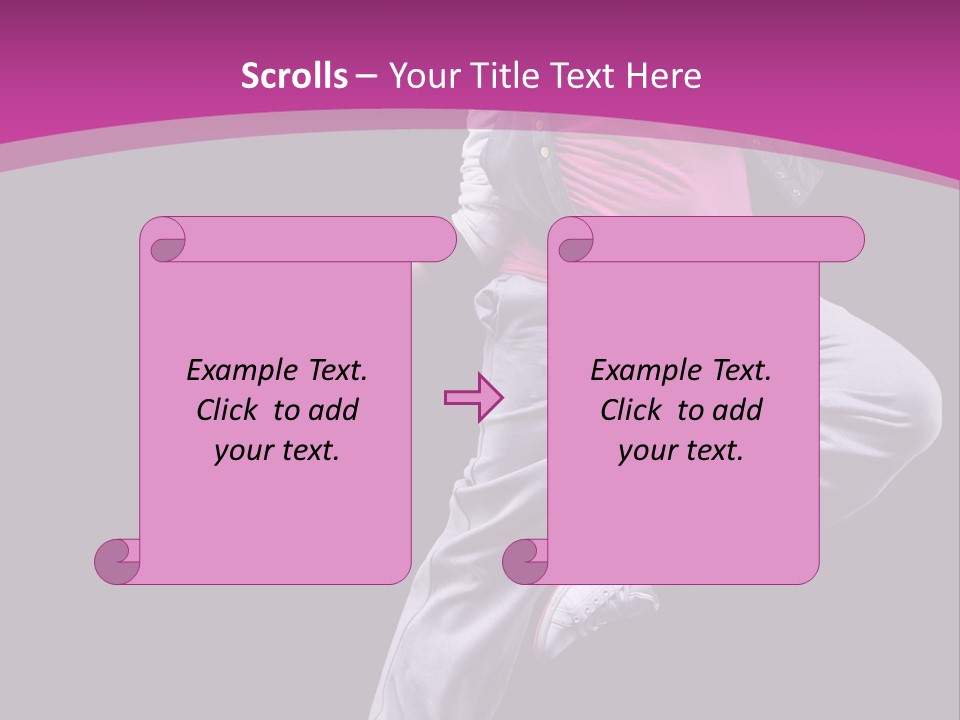 Scrolls – Your Title Text Here

Example Text. Click to add your text.

Example Text. Click to add your text.